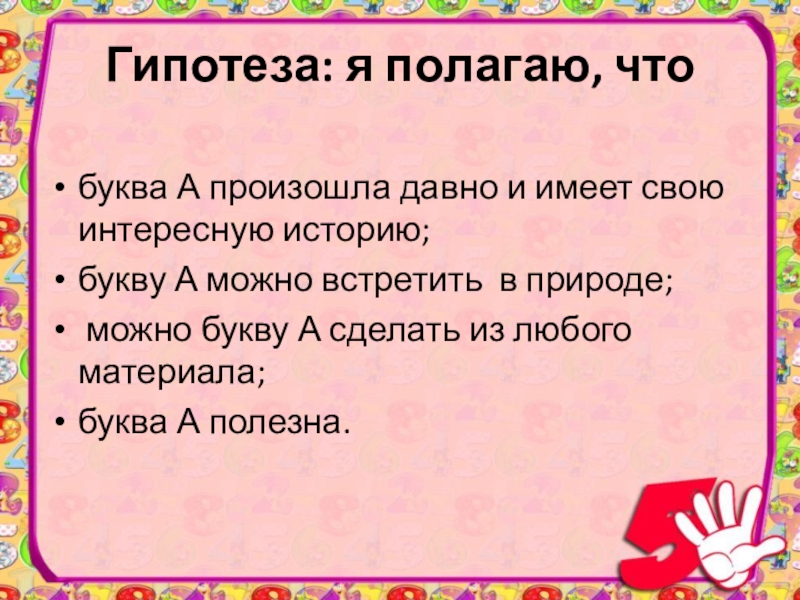 Гипотеза: я полагаю, что

• буква А произошла давно и имеет свою интересную историю;
• букву А можно встретить в природе;
• можно букву А сделать из любого материала;
• буква А полезна.

5